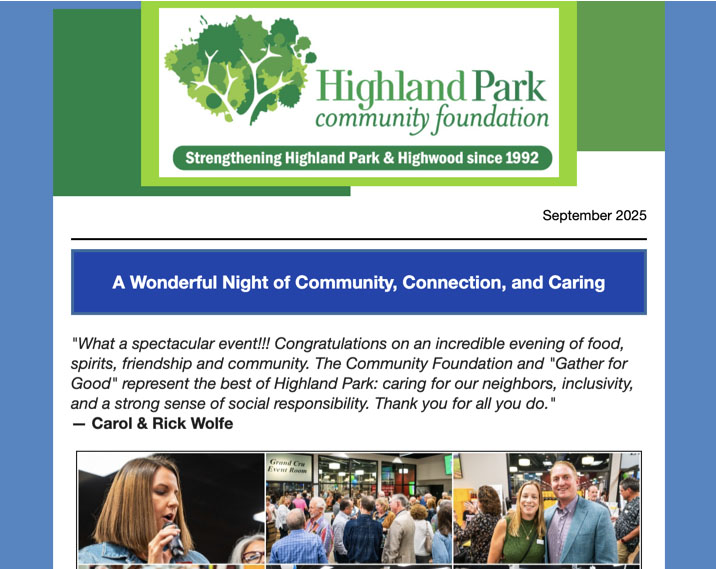 Highland Park
community foundation

Strengthening Highland Park & Highwood since 1992

September 2025

A Wonderful Night of Community, Connection, and Caring

"What a spectacular event!!! Congratulations on an incredible evening of food, spirits, friendship and community. The Community Foundation and "Gather for Good" represent the best of Highland Park: caring for our neighbors, inclusivity, and a strong sense of social responsibility. Thank you for all you do."
— Carol & Rick Wolfe

Grand Cru Event Room